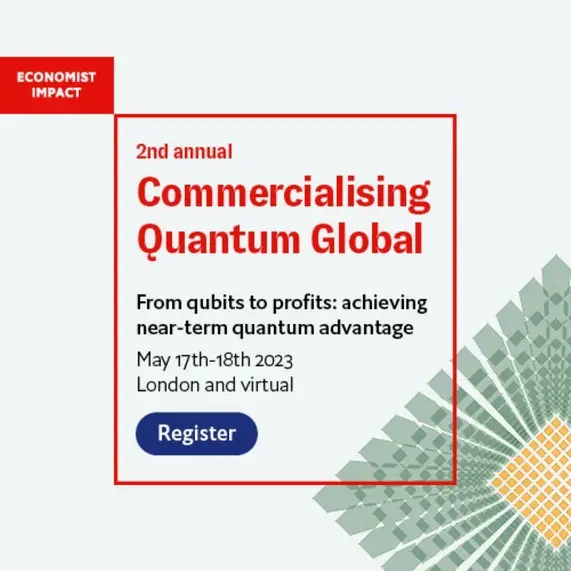 ECONOMIST IMPACT

2nd annual

Commercialising Quantum Global

From qubits to profits: achieving near-term quantum advantage

May 17th-18th 2023
London and virtual

Register